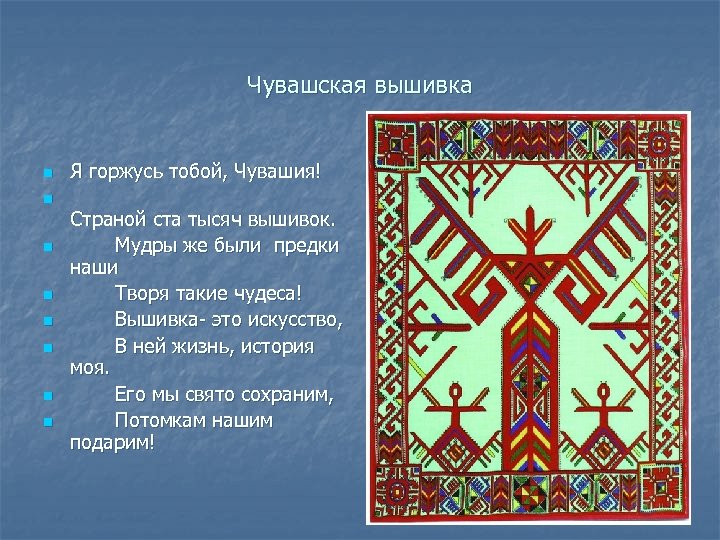 Чувашская вышивка

Я горжусь тобой, Чувашия!

Страной ста тысяч вышивок.

Мудры же были предки наши

Творя такие чудеса!

Вышивка- это искусство,

В ней жизнь, история моя.

Его мы свято сохраним,

Потомкам нашим подарим!